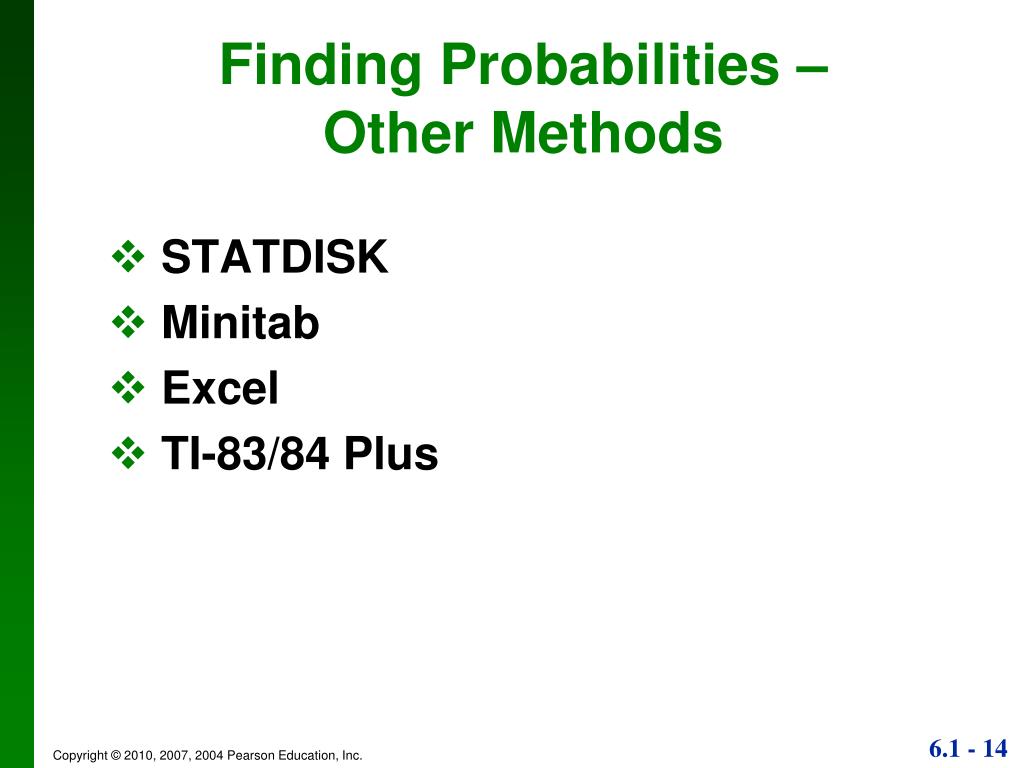 Finding Probabilities – Other Methods

❖ STATDISK
❖ Minitab
❖ Excel
❖ TI-83/84 Plus

Copyright © 2010, 2007, 2004 Pearson Education, Inc.

6.1 - 14